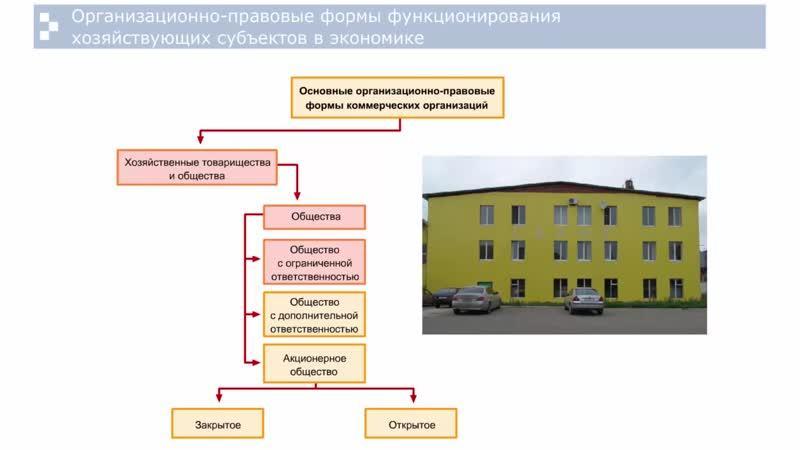 Организационно-правовые формы функционирования хозяйствующих субъектов в экономике

Основные организационно-правовые формы коммерческих организаций

Хозяйственные товарищества и общества

Общества

Общество с ограниченной ответственностью

Общество с дополнительной ответственностью

Акционерное общество

Закрытое

Открытое